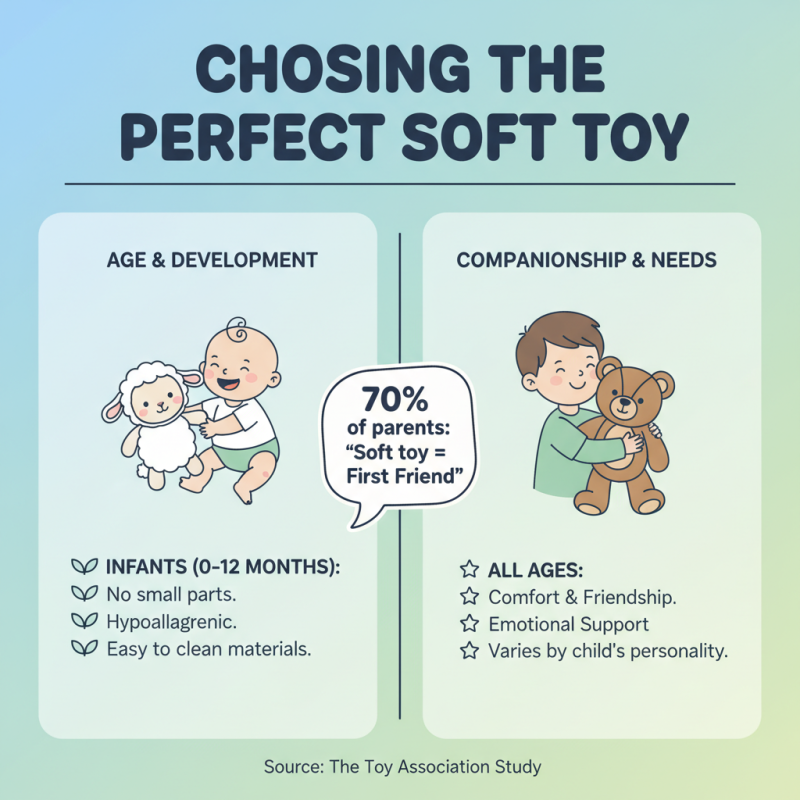 CHOSING THE PERFECT SOFT TOY

AGE & DEVELOPMENT

INFANTS (0-12 MONTHS):
No small parts.
Hypoallagrenic.
Easy to clean materials.

70% of parents: "Soft toy = First Friend"

COMPANIONSHIP & NEEDS

ALL AGES:
Comfort & Friendship.
Emotional Support
Varies by child's personality.

Source: The Toy Association Study